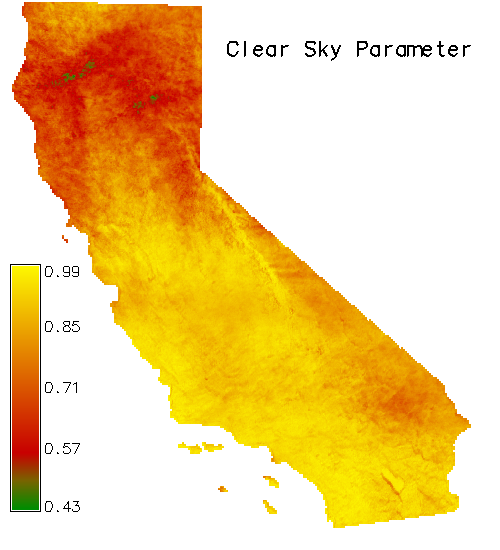 Clear Sky Parameter

0.99
0.85
0.71
0.57
0.43